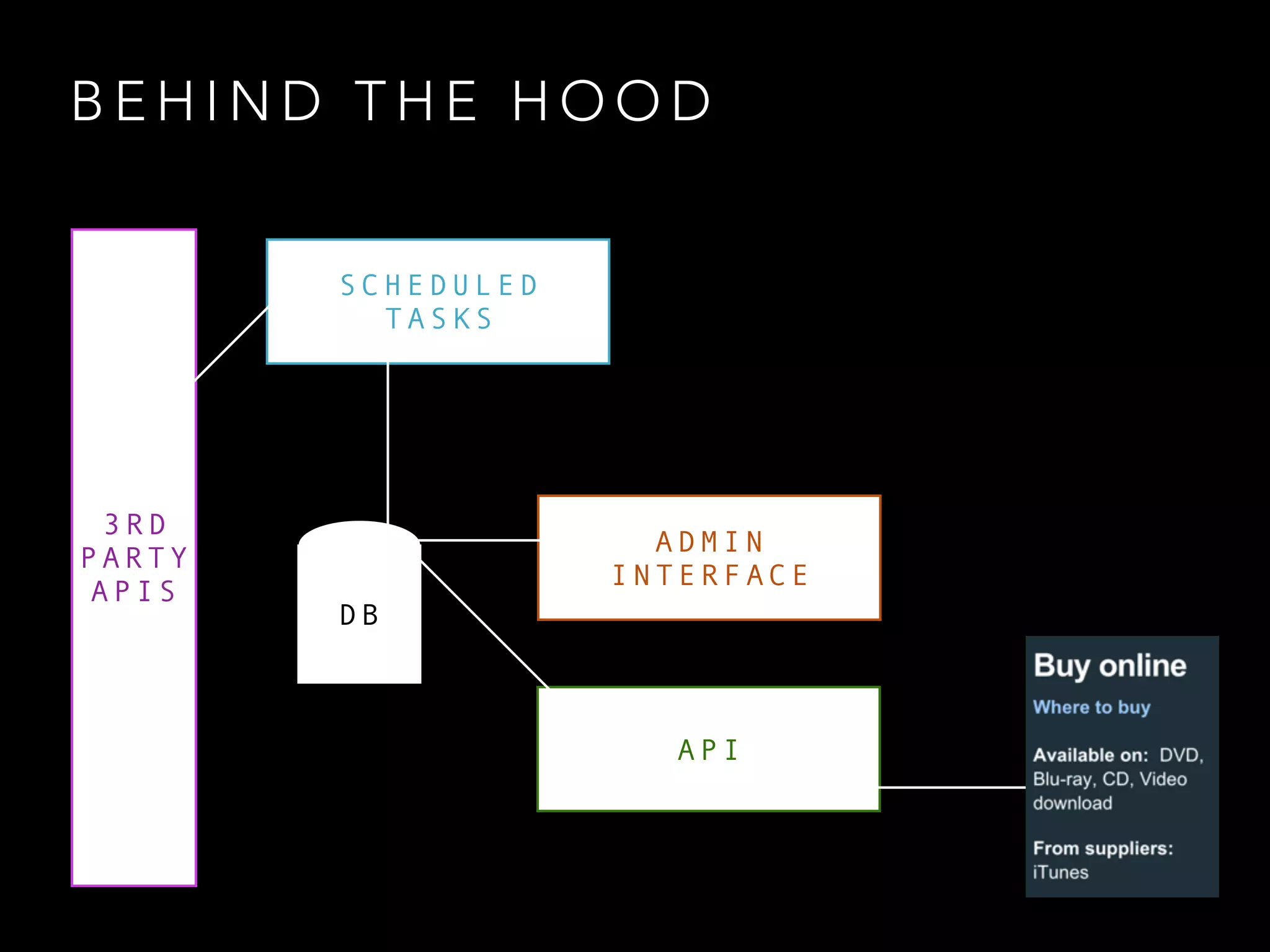 BEHIND THE HOOD

3RD PARTY APIS

SCHEDULED TASKS

DB

ADMIN INTERFACE

API

Buy online

Where to buy

Available on: DVD, Blu-ray, CD, Video download

From suppliers: iTunes